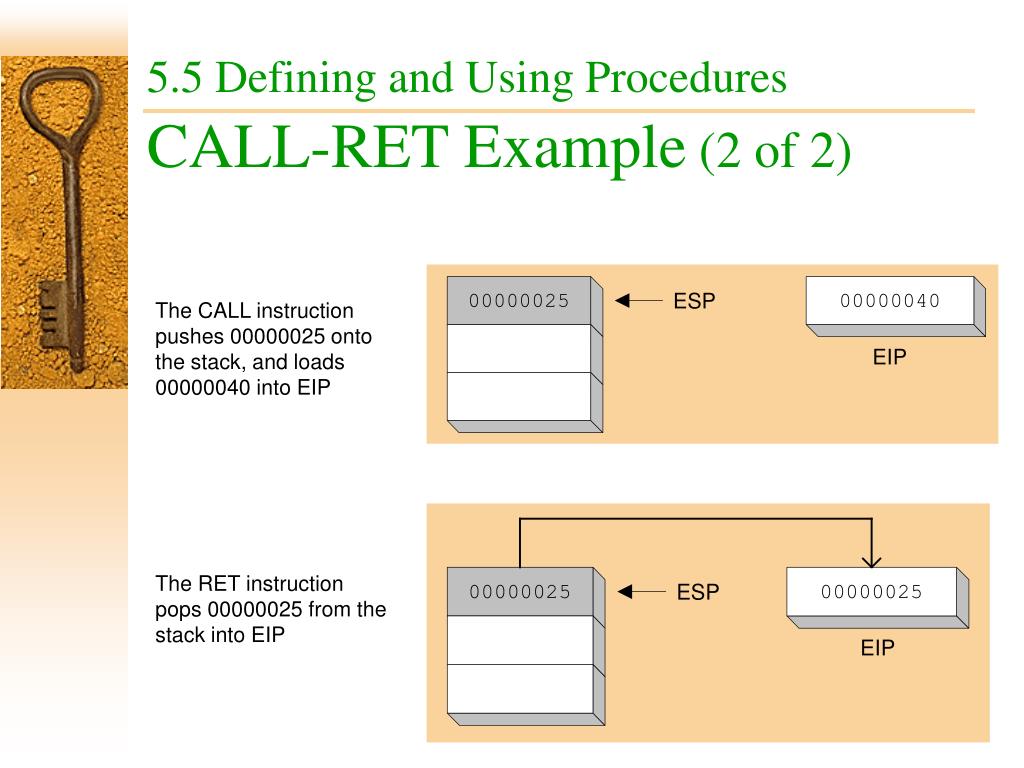 5.5 Defining and Using Procedures

CALL-RET Example (2 of 2)

The CALL instruction pushes 00000025 onto the stack, and loads 00000040 into EIP

00000025

ESP

00000040

EIP

The RET instruction pops 00000025 from the stack into EIP

00000025

ESP

00000025

EIP